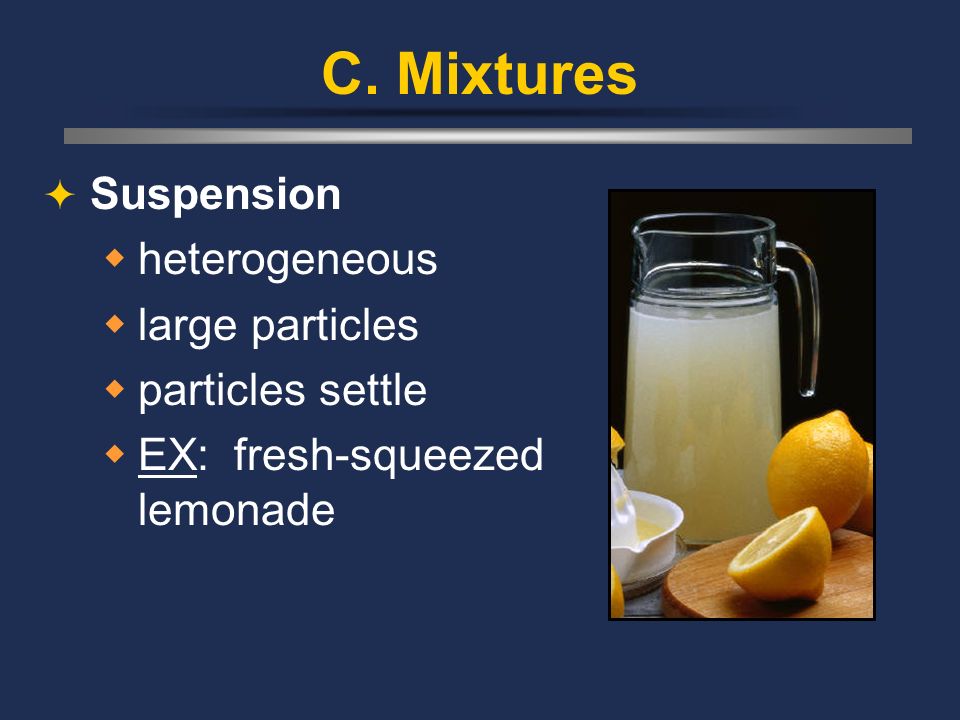 C. Mixtures

Suspension

heterogeneous

large particles

particles settle

EX: fresh-squeezed lemonade